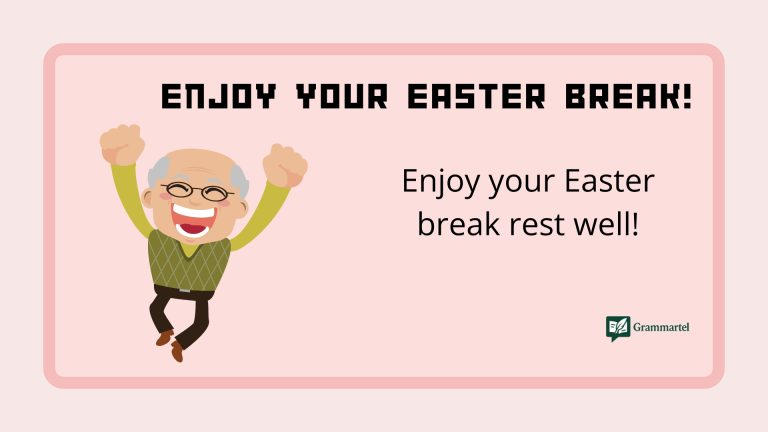 ENJOY YOUR EASTER BREAK!

Enjoy your Easter break rest well!

Grammartel